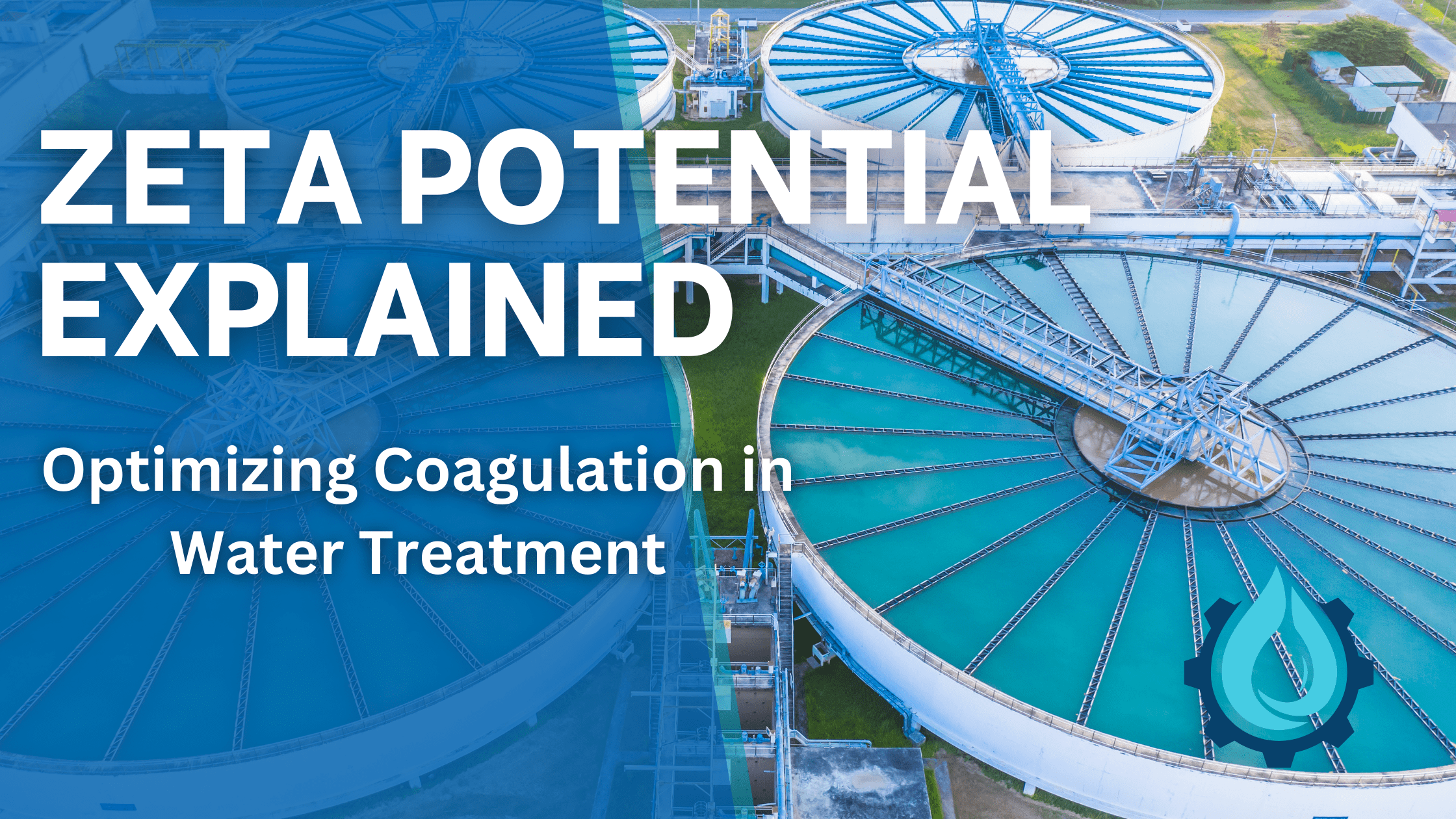 ZETA POTENTIAL EXPLAINED

Optimizing Coagulation in Water Treatment